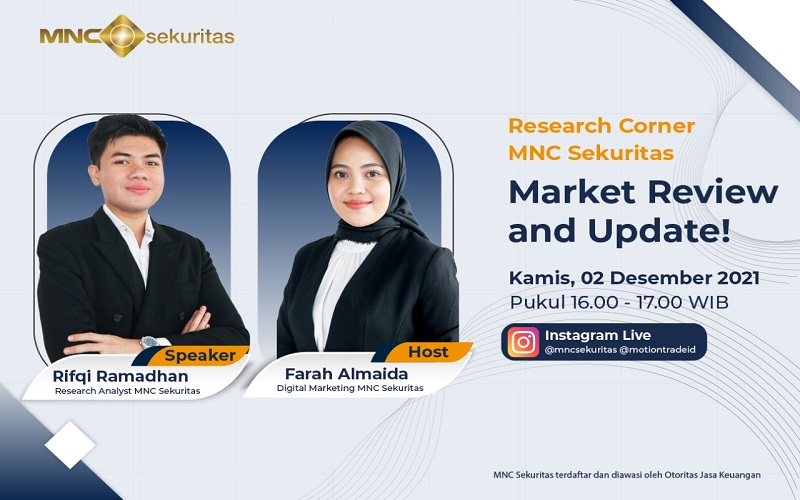 MNC sekuritas

Speaker
Rifqi Ramadhan
Research Analyst MNC Sekuritas

Host
Farah Almaida
Digital Marketing MNC Sekuritas

Research Corner
MNC Sekuritas

Market Review and Update!

Kamis, 02 Desember 2021
Pukul 16.00 - 17.00 WIB

Instagram Live
@mncsekuritas @motiontradeid

MNC Sekuritas terdaftar dan diawasi oleh Otoritas Jasa Keuangan